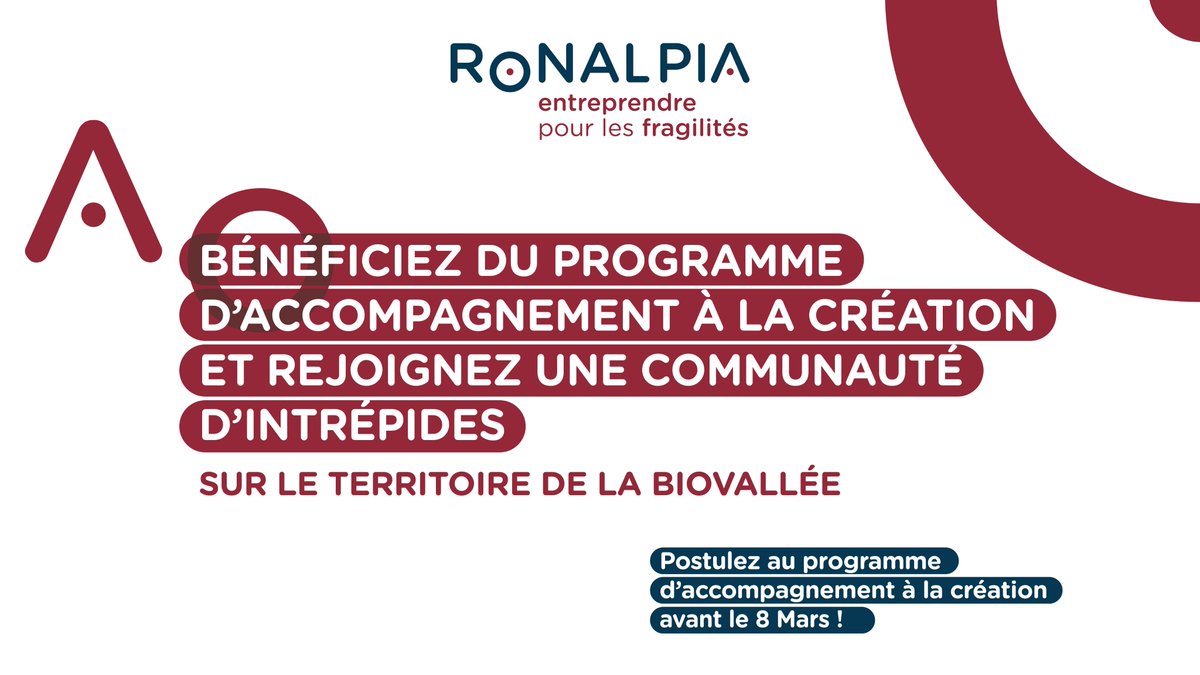 RONALPIA
entreprendre pour les fragilités

BÉNÉFICIEZ DU PROGRAMME D'ACCOMPAGNEMENT À LA CRÉATION ET REJOIGNEZ UNE COMMUNAUTÉ D'INTRÉPIDES

SUR LE TERRITOIRE DE LA BIOVALLÉE

Postulez au programme d'accompagnement à la création avant le 8 Mars !